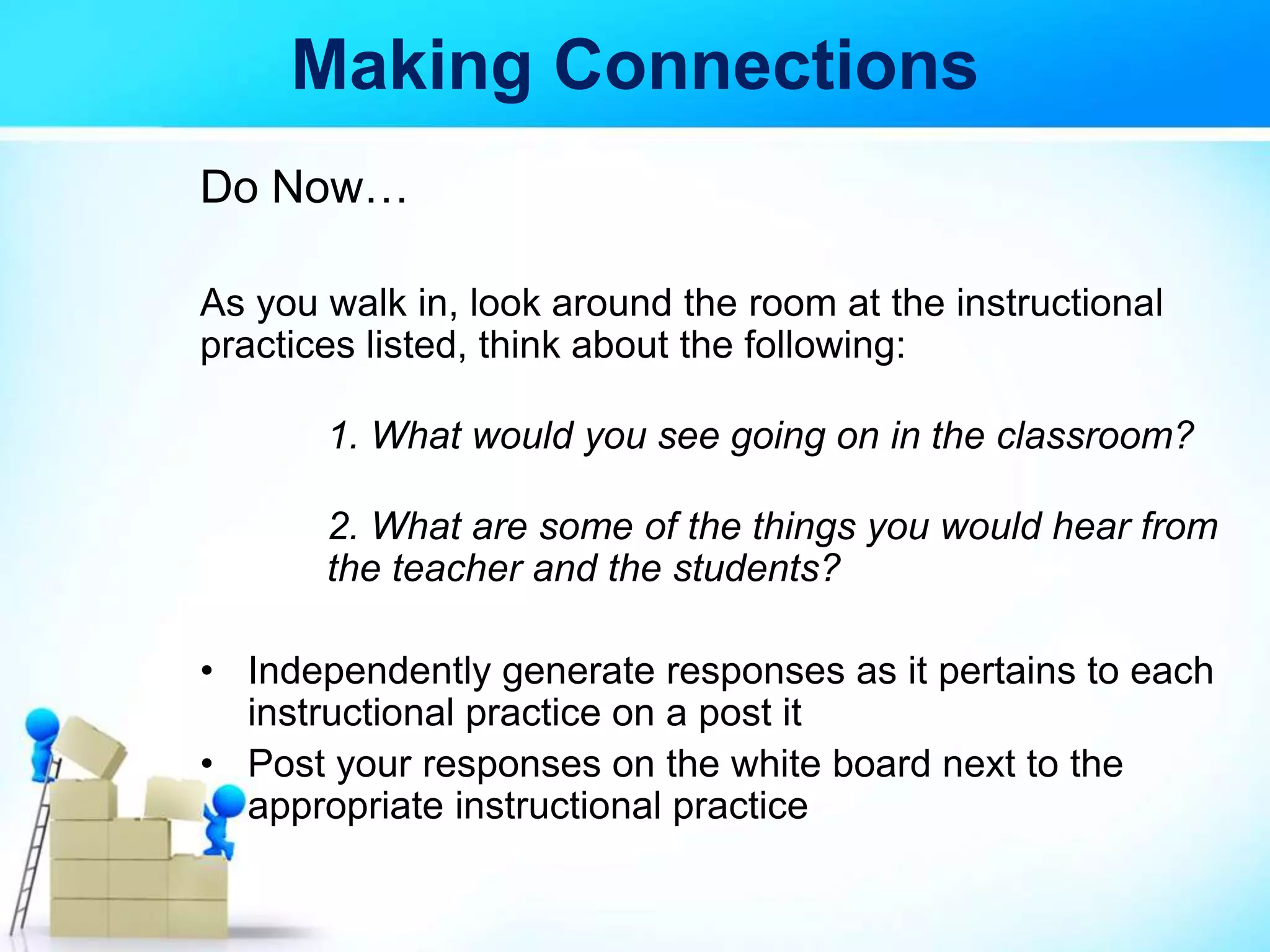 Making Connections

Do Now…

As you walk in, look around the room at the instructional practices listed, think about the following:

1. What would you see going on in the classroom?

2. What are some of the things you would hear from the teacher and the students?

• Independently generate responses as it pertains to each instructional practice on a post it
• Post your responses on the white board next to the appropriate instructional practice